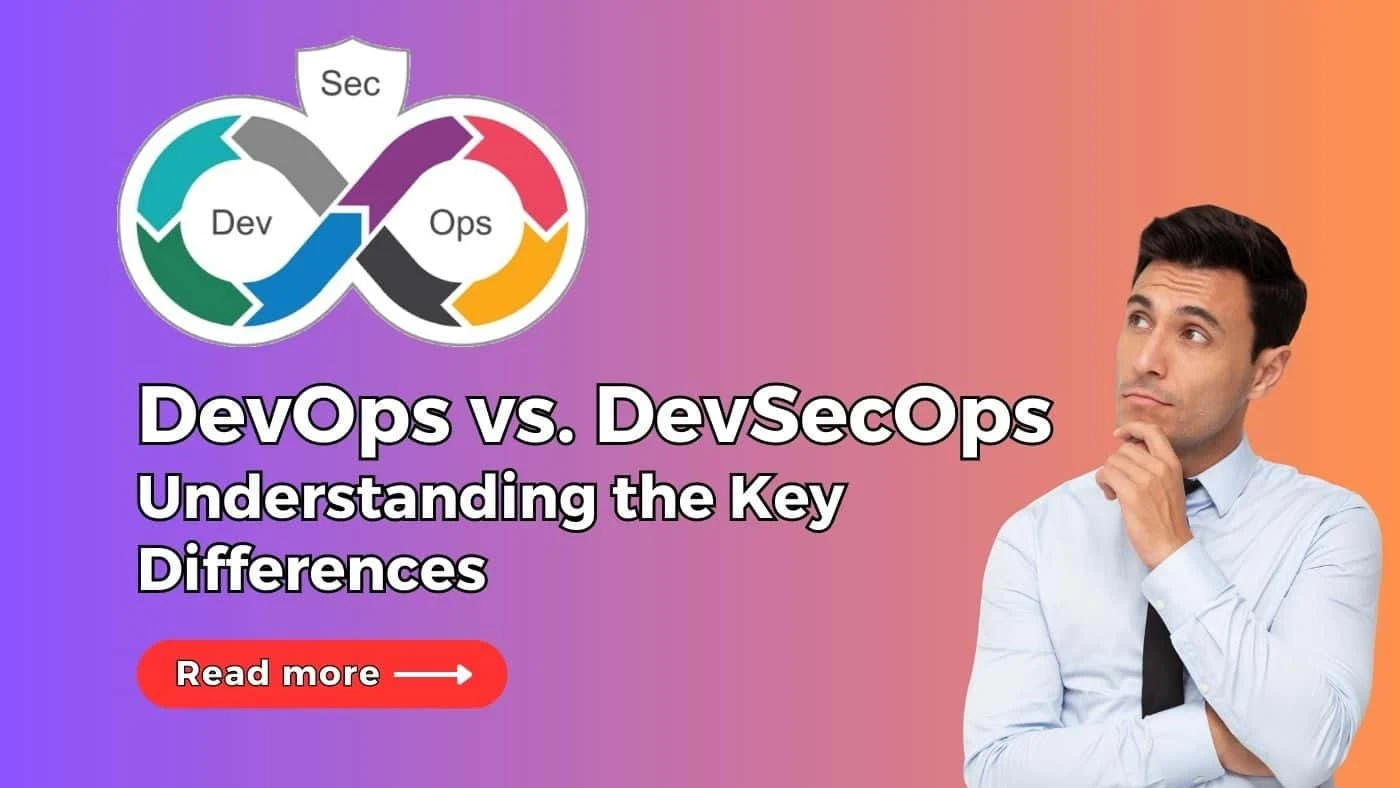 Sec
Dev
Ops

DevOps vs. DevSecOps
Understanding the Key Differences

Read more